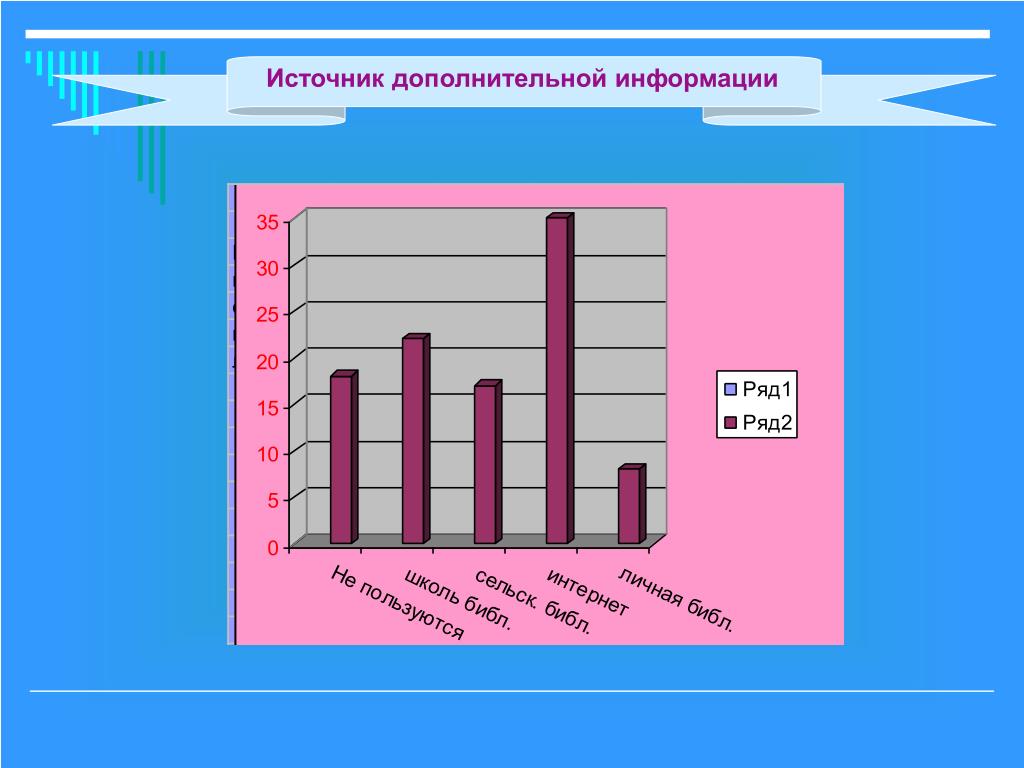 Источник дополнительной информации

35
30
25
20
15
10
5
0

Не пользуются
школь библ.
сельск. библ.
интернет
личная библ.

Ряд1
Ряд2